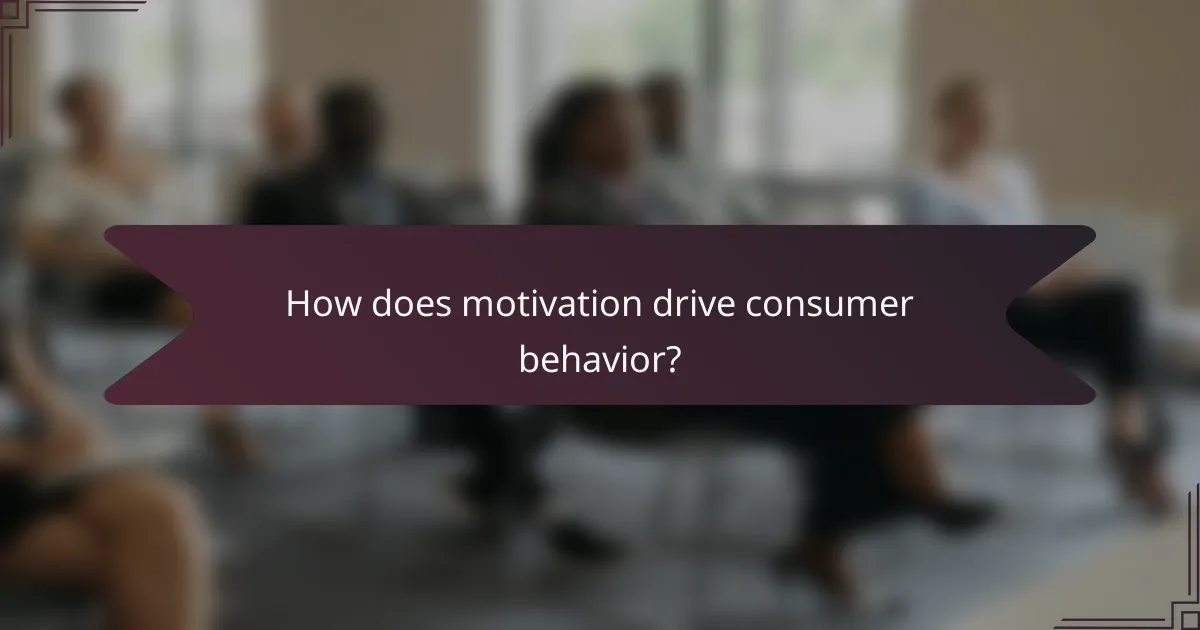 How does motivation drive consumer behavior?